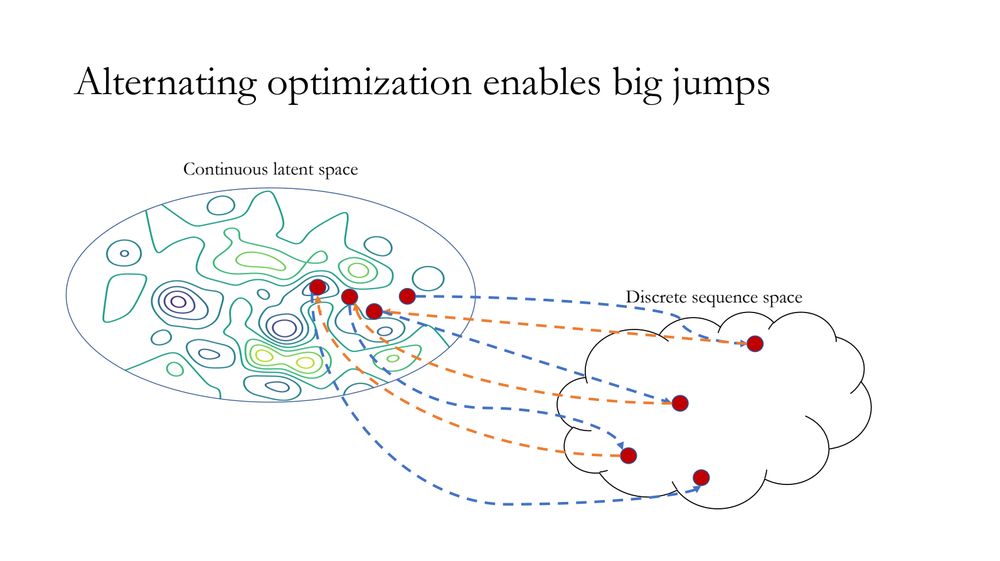 Alternating optimization enables big jumps

Continuous latent space

Discrete sequence space